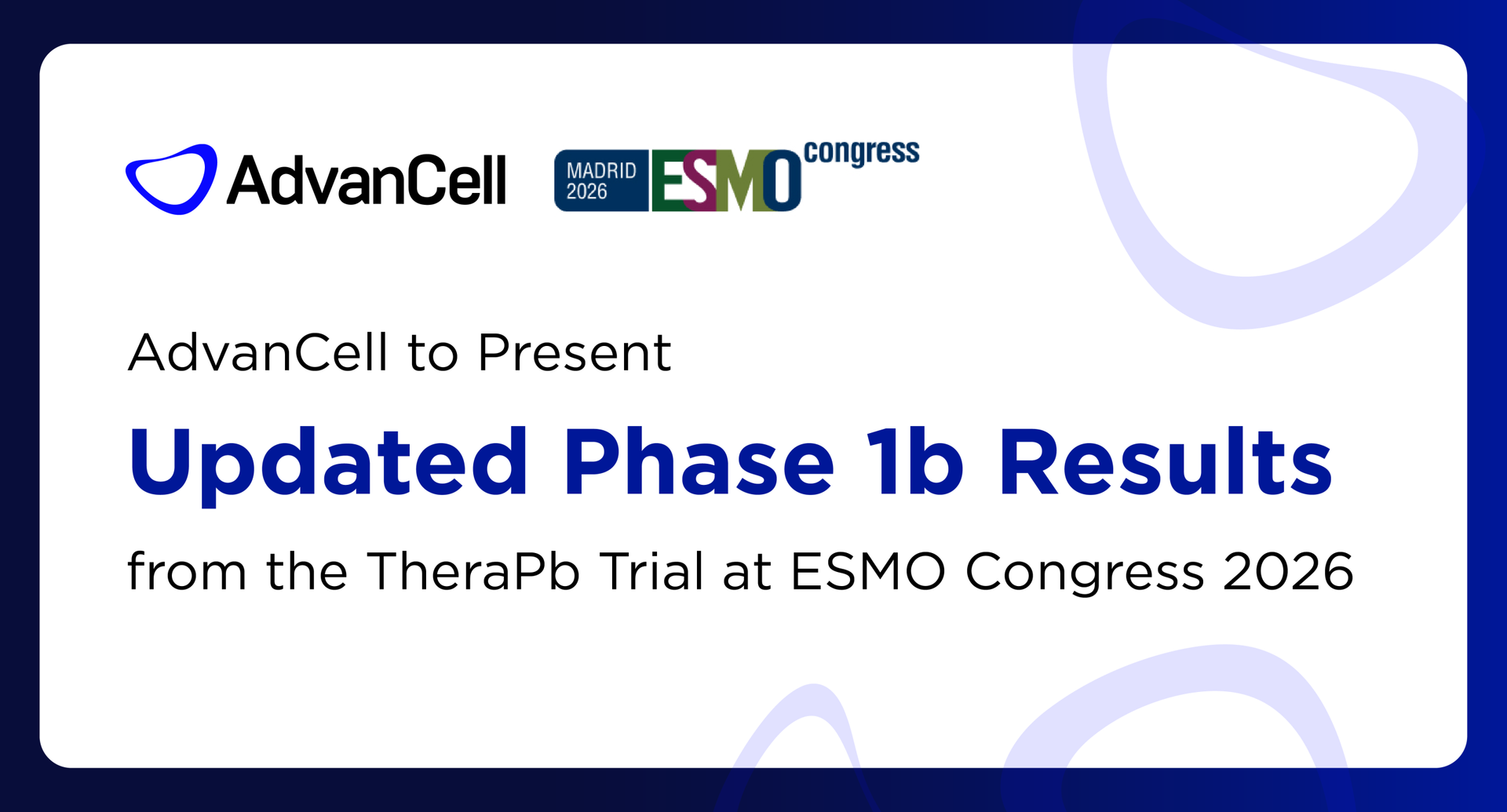 AdvanCell

MADRID
2026
ESMO
congress

AdvanCell to Present

Updated Phase 1b Results

from the TheraPb Trial at ESMO Congress 2026